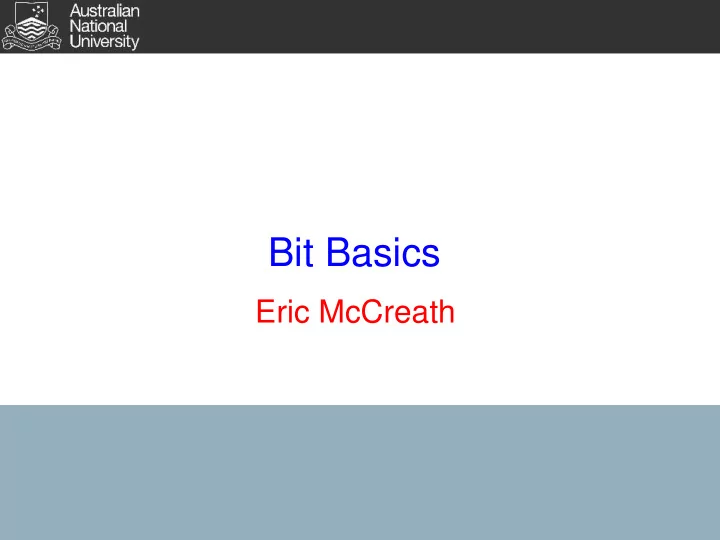 Australian National University

Bit Basics

Eric McCreath